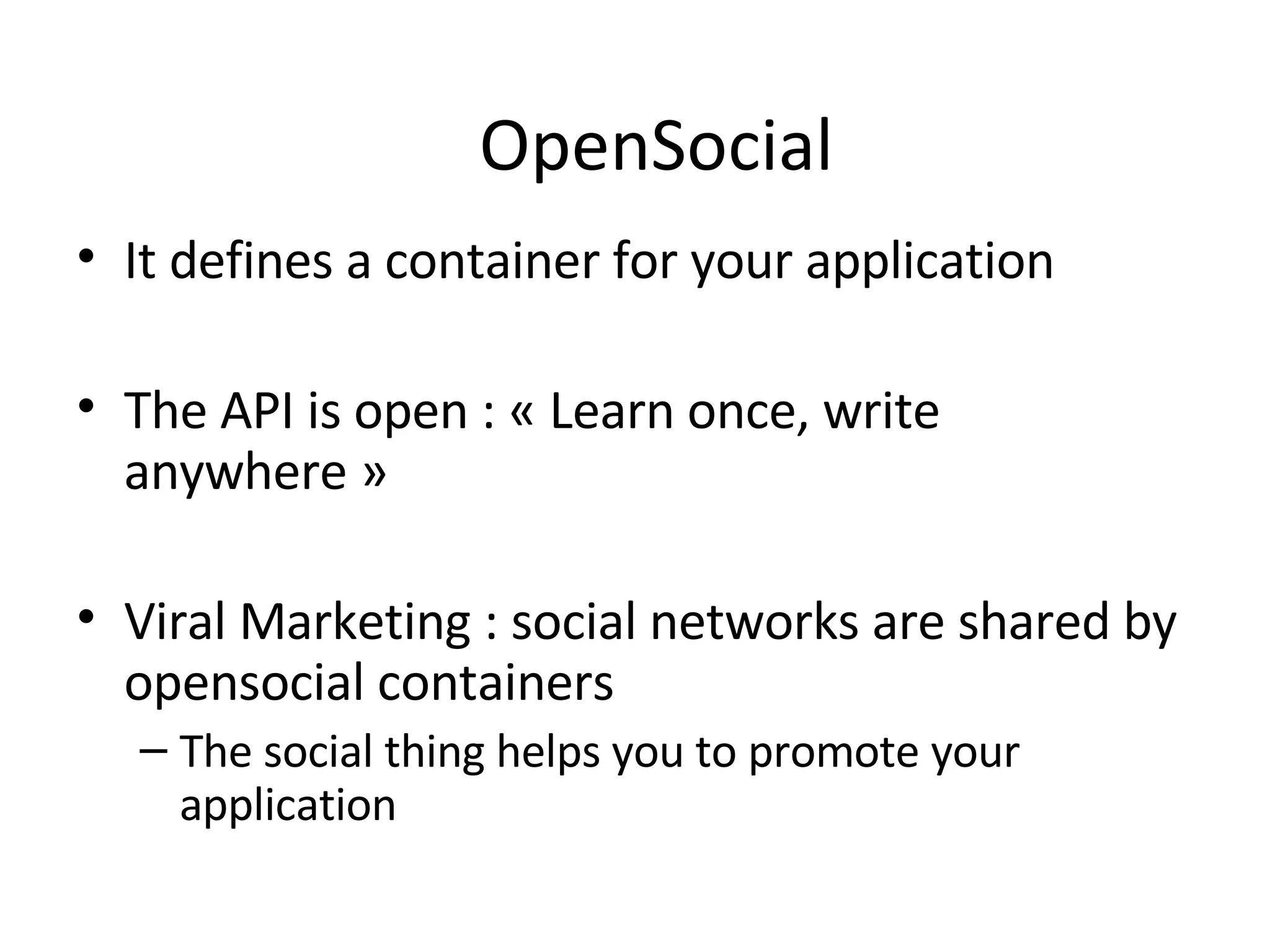 OpenSocial

• It defines a container for your application

• The API is open : « Learn once, write anywhere »

• Viral Marketing : social networks are shared by opensocial containers
  – The social thing helps you to promote your application